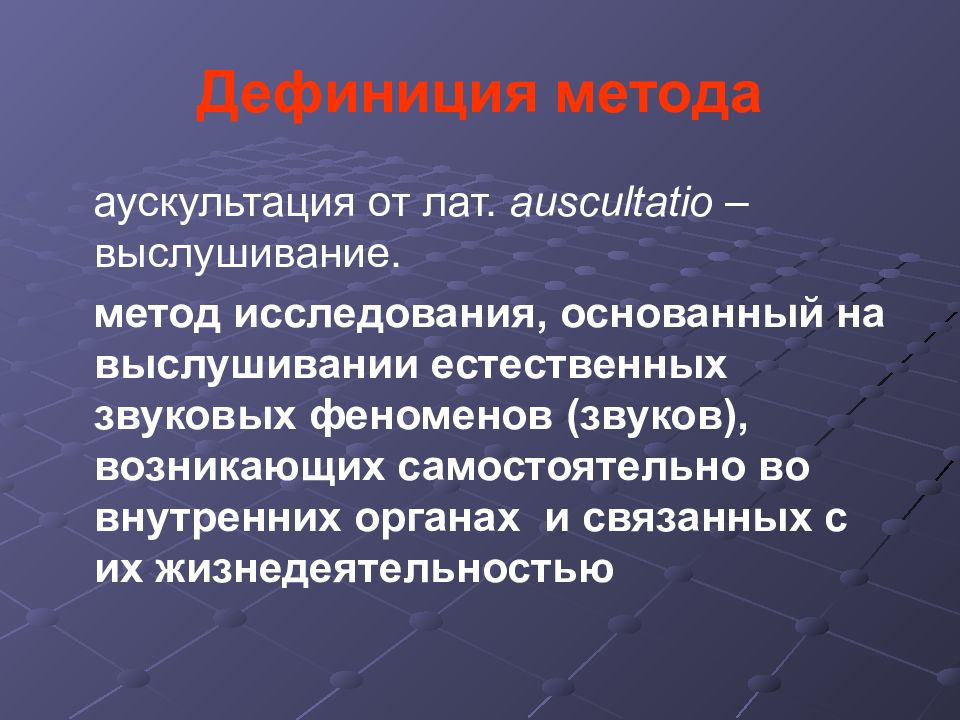 Дефиниция метода

аускультация от лат. auscultatio – выслушивание.

метод исследования, основанный на выслушивании естественных звуковых феноменов (звуков), возникающих самостоятельно во внутренних органах и связанных с их жизнедеятельностью